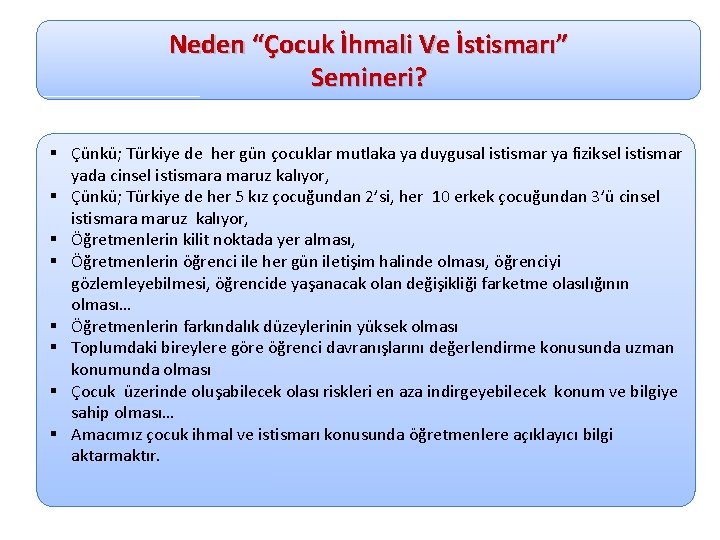 Neden “Çocuk İhmali Ve İstismarı” Semineri?

▪ Çünkü; Türkiye de her gün çocuklar mutlaka ya duygusal istismar ya fiziksel istismar yada cinsel istismara maruz kalıyor,
▪ Çünkü; Türkiye de her 5 kız çocuğundan 2’si, her 10 erkek çocuğundan 3’ü cinsel istismara maruz kalıyor,
▪ Öğretmenlerin kilit noktada yer alması,
▪ Öğretmenlerin öğrenci ile her gün iletişim halinde olması, öğrenciyi gözlemleyebilmesi, öğrencide yaşanacak olan değişikliği farketme olasılığının olması…
▪ Öğretmenlerin farkındalık düzeylerinin yüksek olması
▪ Toplumdaki bireylere göre öğrenci davranışlarını değerlendirme konusunda uzman konumunda olması
▪ Çocuk üzerinde oluşabilecek olası riskleri en aza indirgeyebilecek konum ve bilgiye sahip olması…
▪ Amacımız çocuk ihmal ve istismarı konusunda öğretmenlere açıklayıcı bilgi aktarmaktır.